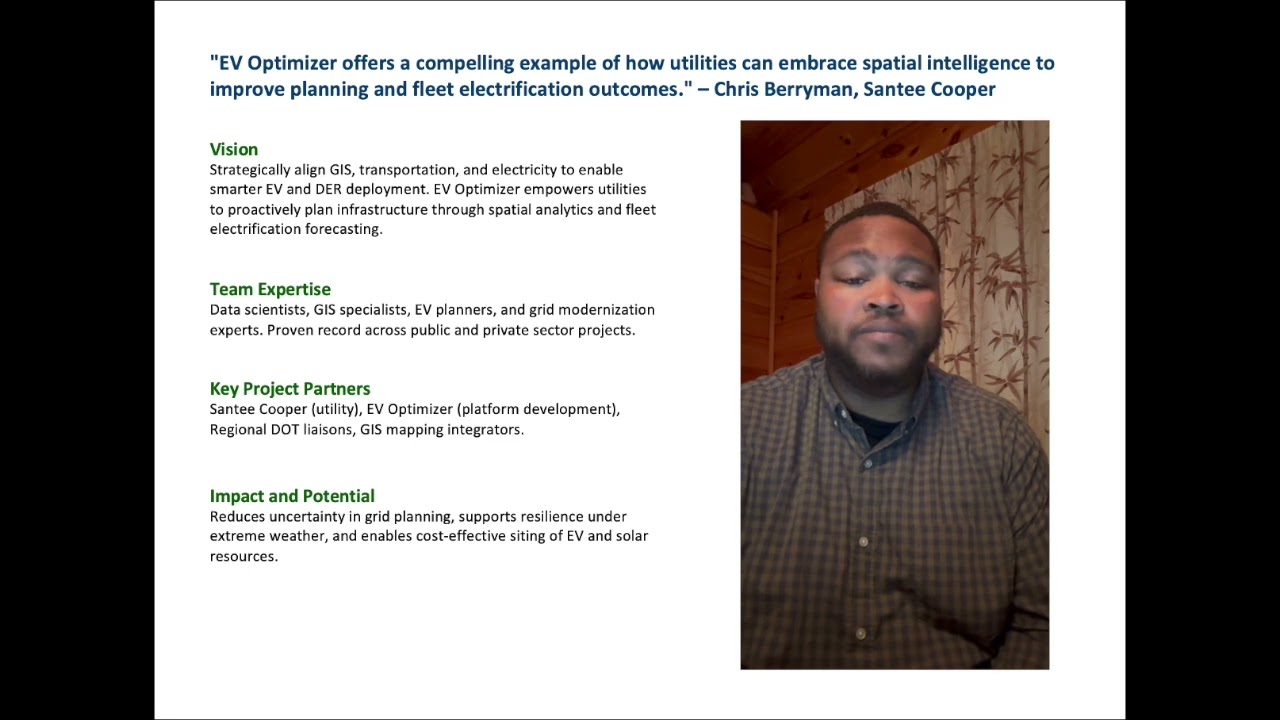 "EV Optimizer offers a compelling example of how utilities can embrace spatial intelligence to improve planning and fleet electrification outcomes." – Chris Berryman, Santee Cooper

Vision
Strategically align GIS, transportation, and electricity to enable smarter EV and DER deployment. EV Optimizer empowers utilities to proactively plan infrastructure through spatial analytics and fleet electrification forecasting.

Team Expertise
Data scientists, GIS specialists, EV planners, and grid modernization experts. Proven record across public and private sector projects.

Key Project Partners
Santee Cooper (utility), EV Optimizer (platform development), Regional DOT liaisons, GIS mapping integrators.

Impact and Potential
Reduces uncertainty in grid planning, supports resilience under extreme weather, and enables cost-effective siting of EV and solar resources.